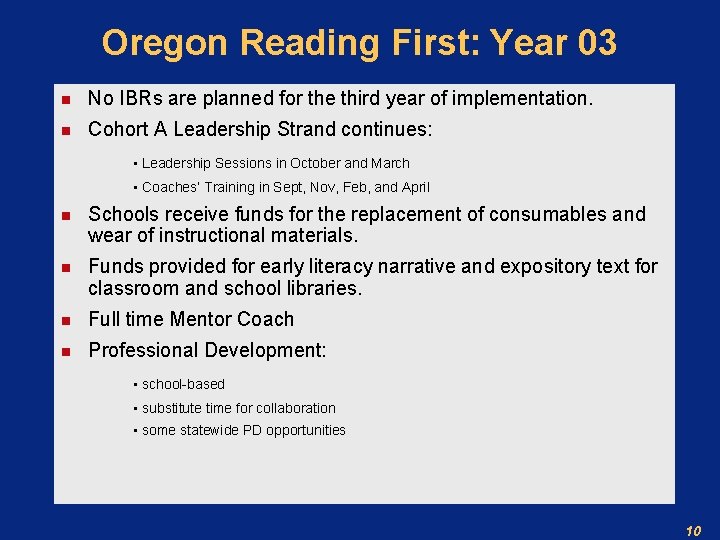 Oregon Reading First: Year 03

• No IBRs are planned for the third year of implementation.
• Cohort A Leadership Strand continues:
• Leadership Sessions in October and March
• Coaches' Training in Sept, Nov, Feb, and April
• Schools receive funds for the replacement of consumables and wear of instructional materials.
• Funds provided for early literacy narrative and expository text for classroom and school libraries.
• Full time Mentor Coach
• Professional Development:
• school-based
• substitute time for collaboration
• some statewide PD opportunities

10